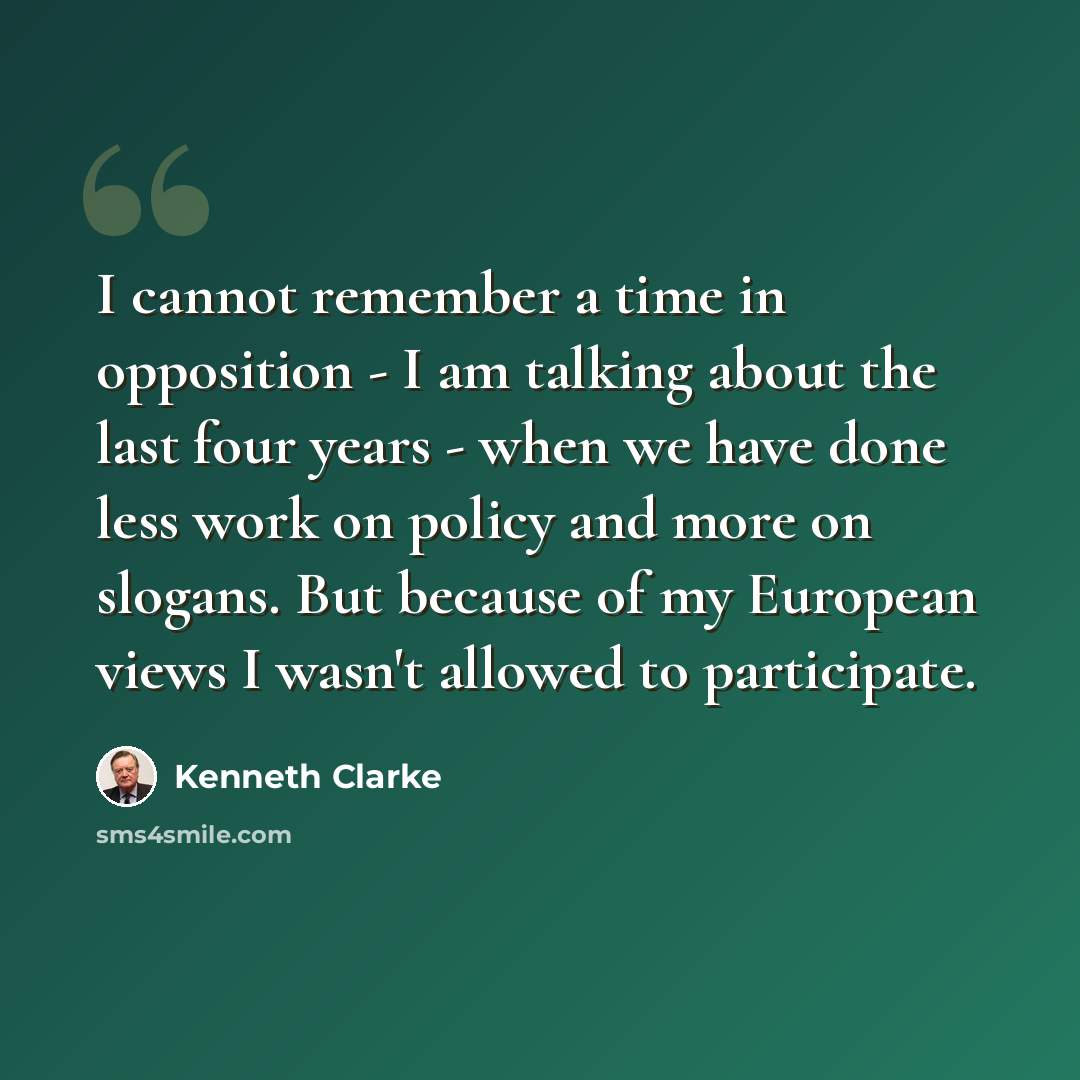 I cannot remember a time in opposition - I am talking about the last four years - when we have done less work on policy and more on slogans. But because of my European views I wasn't allowed to participate.

Kenneth Clarke

sms4smile.com